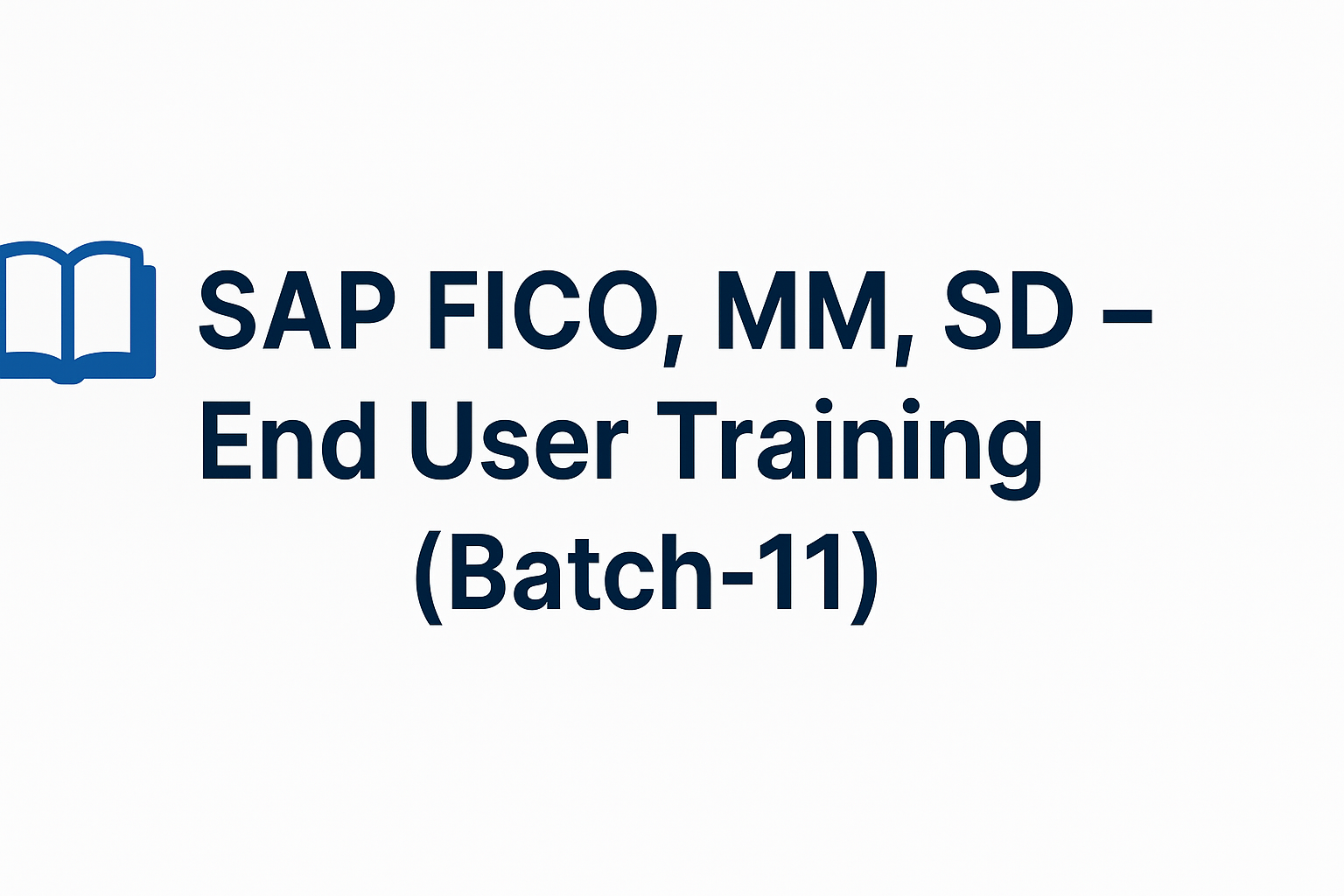 SAP FICO, MM, SD – End User Training (Batch-11)